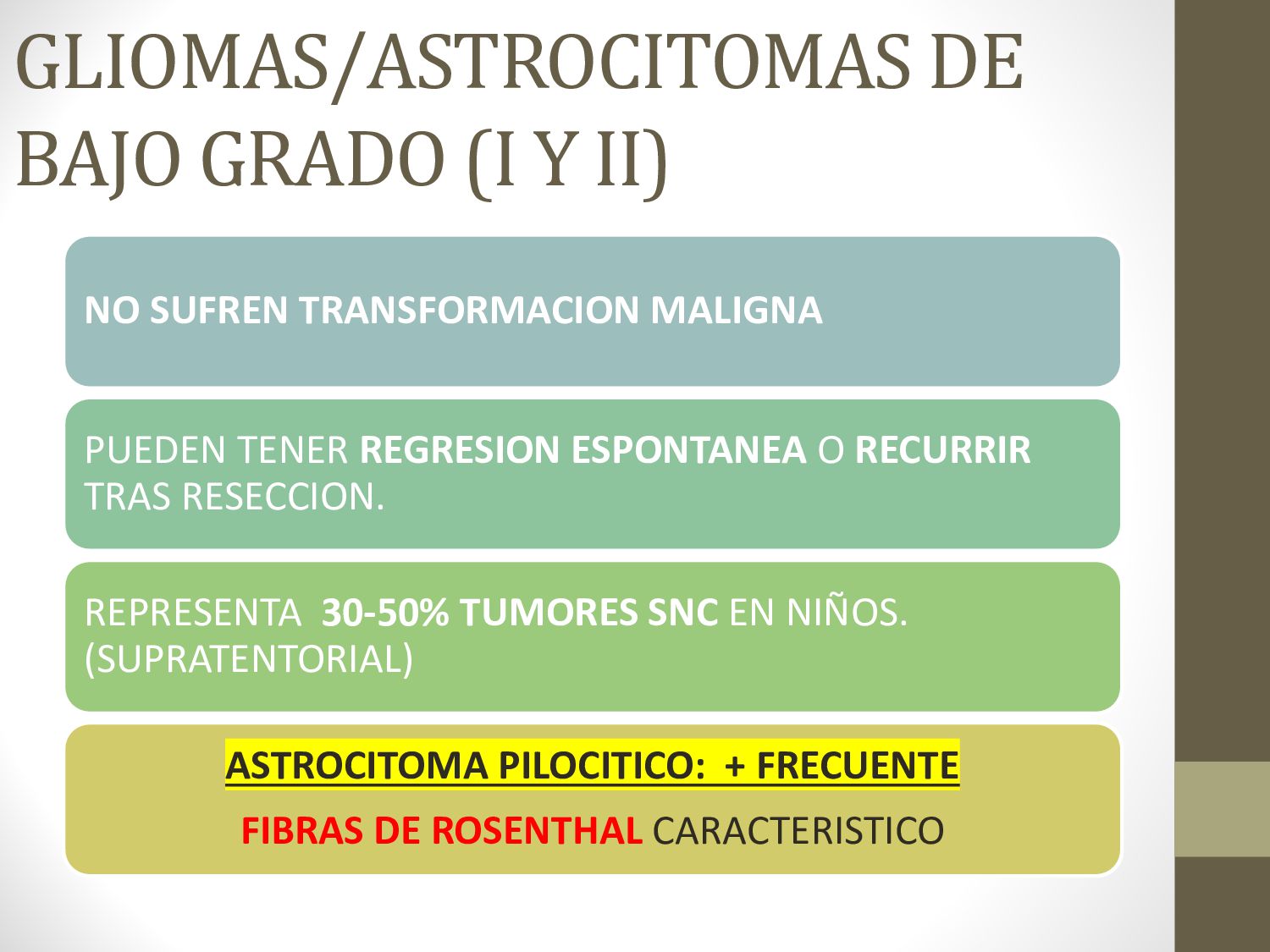 GLIOMAS/ASTROCITOMAS DE BAJO GRADO (I Y II)

NO SUFREN TRANSFORMACION MALIGNA

PUEDEN TENER REGRESION ESPONTANEA O RECURRIR TRAS RESECCION.

REPRESENTA 30-50% TUMORES SNC EN NIÑOS. (SUPRATENTORIAL)

ASTROCITOMA PILOCITICO: + FRECUENTE

FIBRAS DE ROSENTHAL CARACTERISTICO